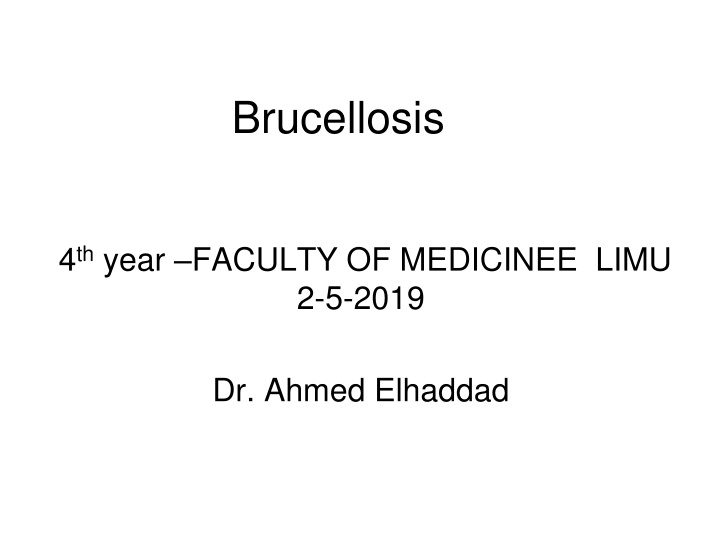 Brucellosis

4th year –FACULTY OF MEDICINEE LIMU
2-5-2019

Dr. Ahmed Elhaddad